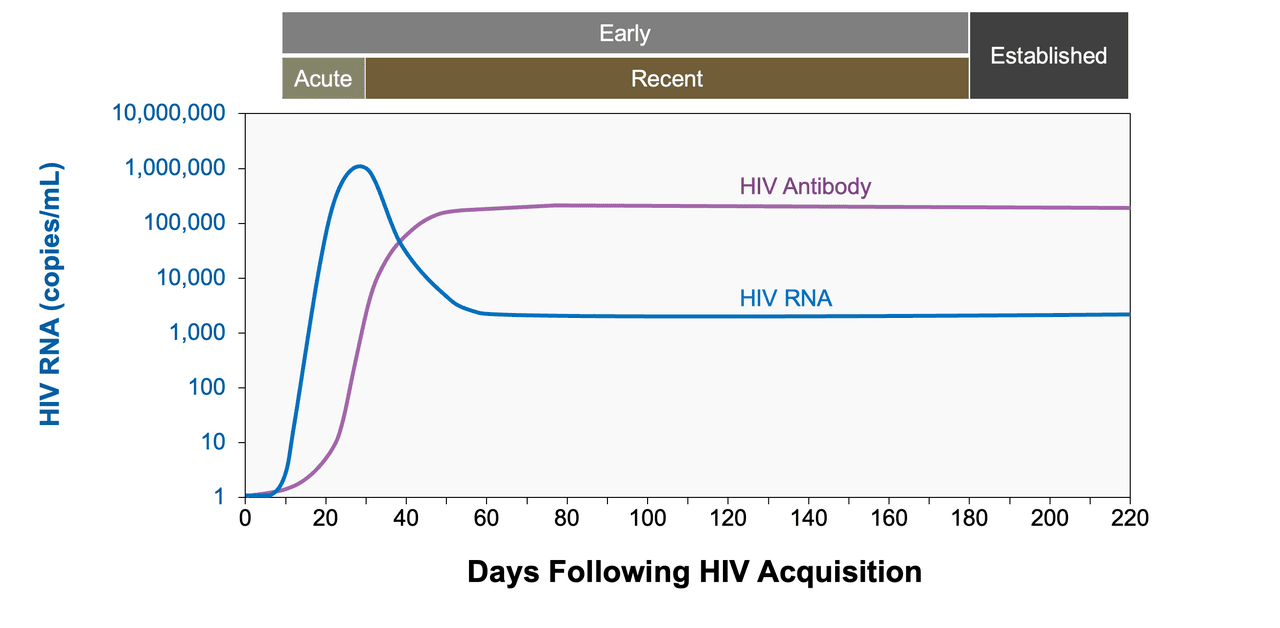 Early
Established
Acute
Recent

HIV RNA (copies/mL)

10,000,000
1,000,000
100,000
10,000
1,000
100
10
1

HIV Antibody
HIV RNA

0 20 40 60 80 100 120 140 160 180 200 220

Days Following HIV Acquisition